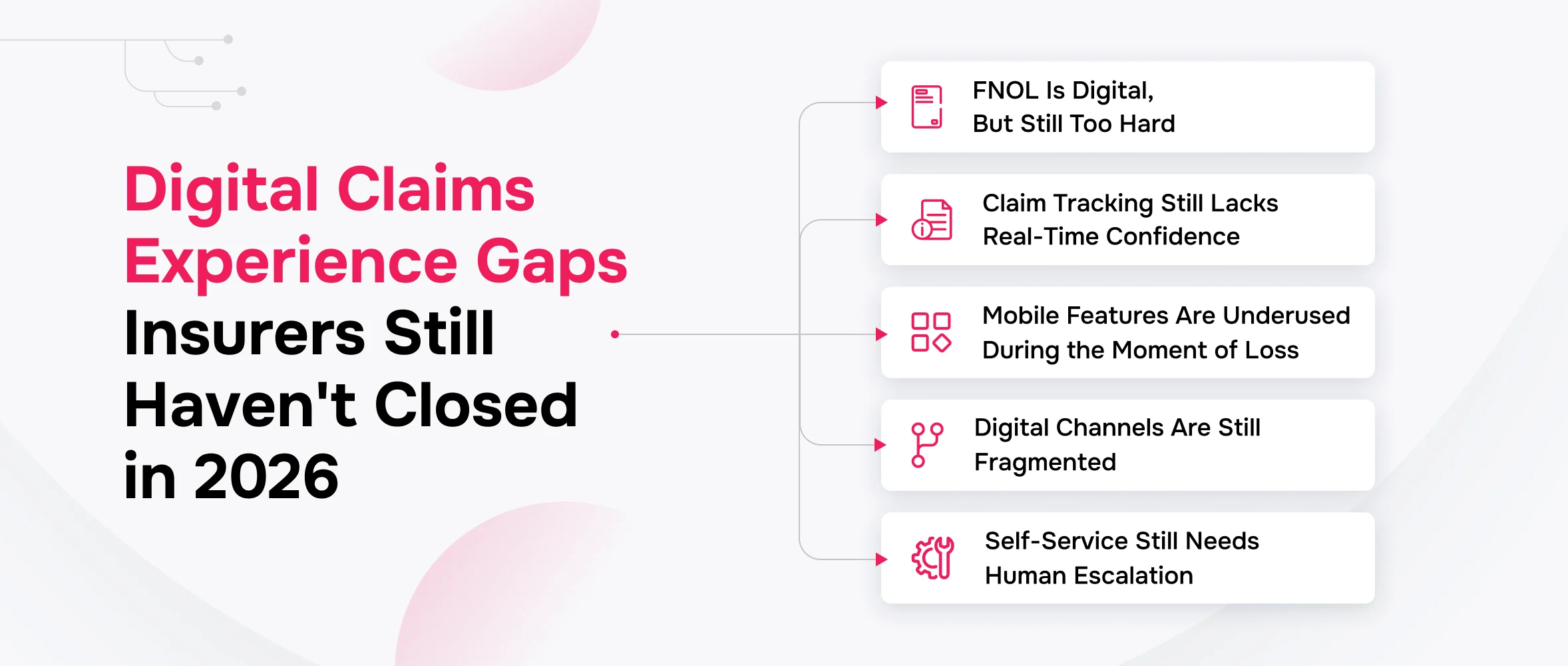 Digital Claims Experience Gaps Insurers Still Haven't Closed in 2026

FNOL Is Digital, But Still Too Hard

Claim Tracking Still Lacks Real-Time Confidence

Mobile Features Are Underused During the Moment of Loss

Digital Channels Are Still Fragmented

Self-Service Still Needs Human Escalation